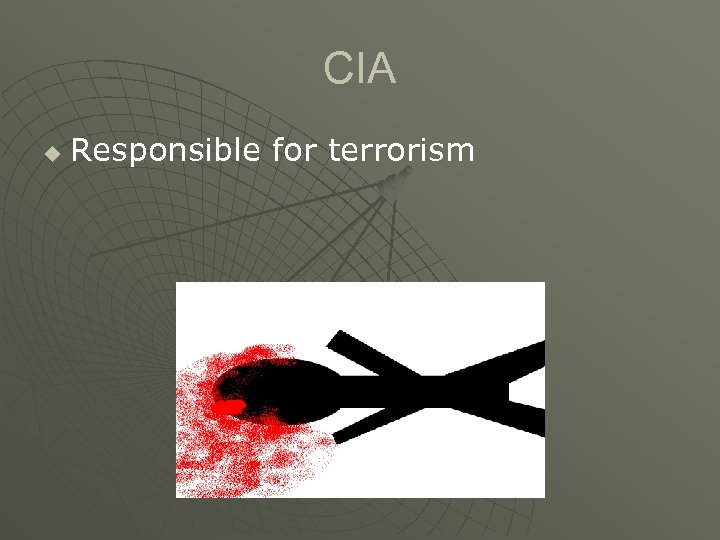 CIA

Responsible for terrorism